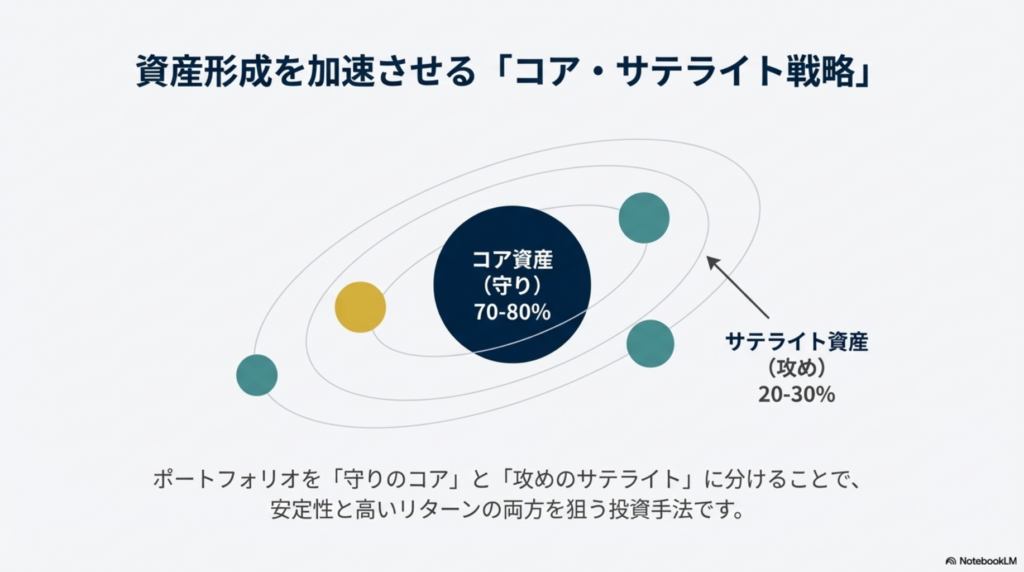 資産形成を加速させる「コア・サテライト戦略」

コア資産
（守り）
70-80%

サテライト資産
（攻め）
20-30%

ポートフォリオを「守りのコア」と「攻めのサテライト」に分けることで、安定性と高いリターンの両方を狙う投資手法です。

NotebookLM